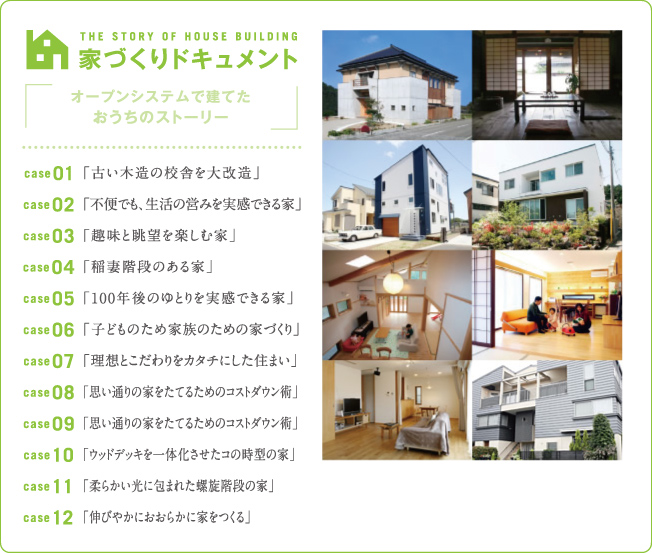 THE STORY OF HOUSE BUILDING
家づくりドキュメント

オープンシステムで建てた
おうちのストーリー

case 01 「古い木造の校舎を大改造」
case 02 「不便でも、生活の営みを実感できる家」
case 03 「趣味と眺望を楽しむ家」
case 04 「稲妻階段のある家」
case 05 「100年後のゆとりを実感できる家」
case 06 「子どものため家族のための家づくり」
case 07 「理想とこだわりをカタチにした住まい」
case 08 「思い通りの家をたてるためのコストダウン術」
case 09 「思い通りの家をたてるためのコストダウン術」
case 10 「ウッドデッキを一体化させたコの時型の家」
case 11 「柔らかい光に包まれた螺旋階段の家」
case 12 「伸びやかにおおらかに家をつくる」